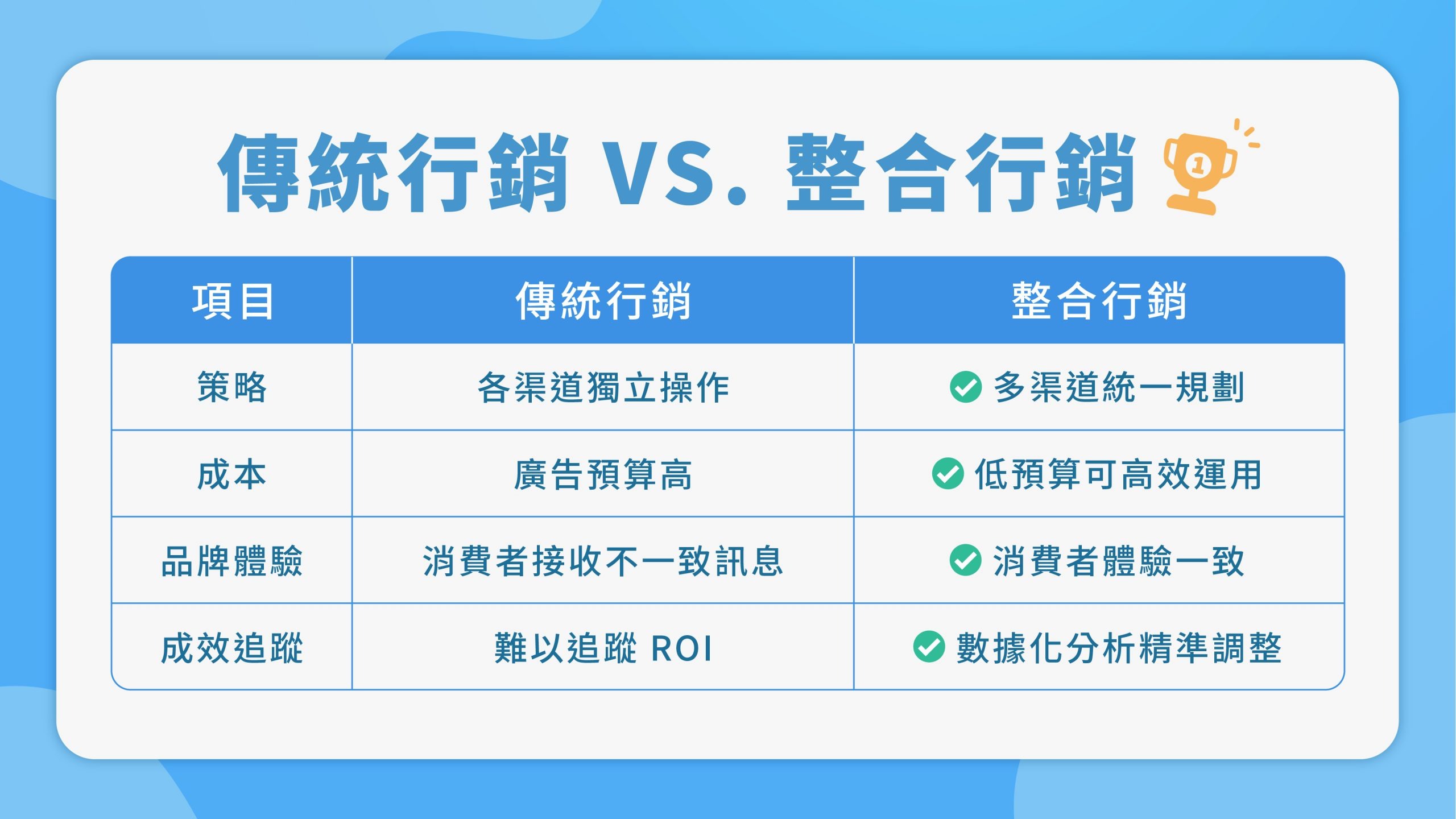 傳統行銷 VS. 整合行銷

| 項目 | 傳統行銷 | 整合行銷 |
|---|---|---|
| 策略 | 各渠道獨立操作 | 多渠道統一規劃 |
| 成本 | 廣告預算高 | 低預算可高效運用 |
| 品牌體驗 | 消費者接收不一致訊息 | 消費者體驗一致 |
| 成效追蹤 | 難以追蹤 ROI | 數據化分析精準調整 |